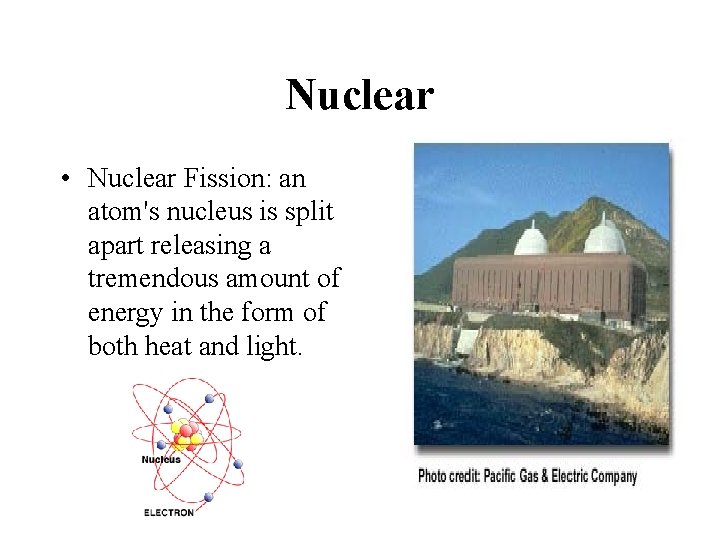 Nuclear

• Nuclear Fission: an atom's nucleus is split apart releasing a tremendous amount of energy in the form of both heat and light.

Nucleus

ELECTRON

Photo credit: Pacific Gas & Electric Company